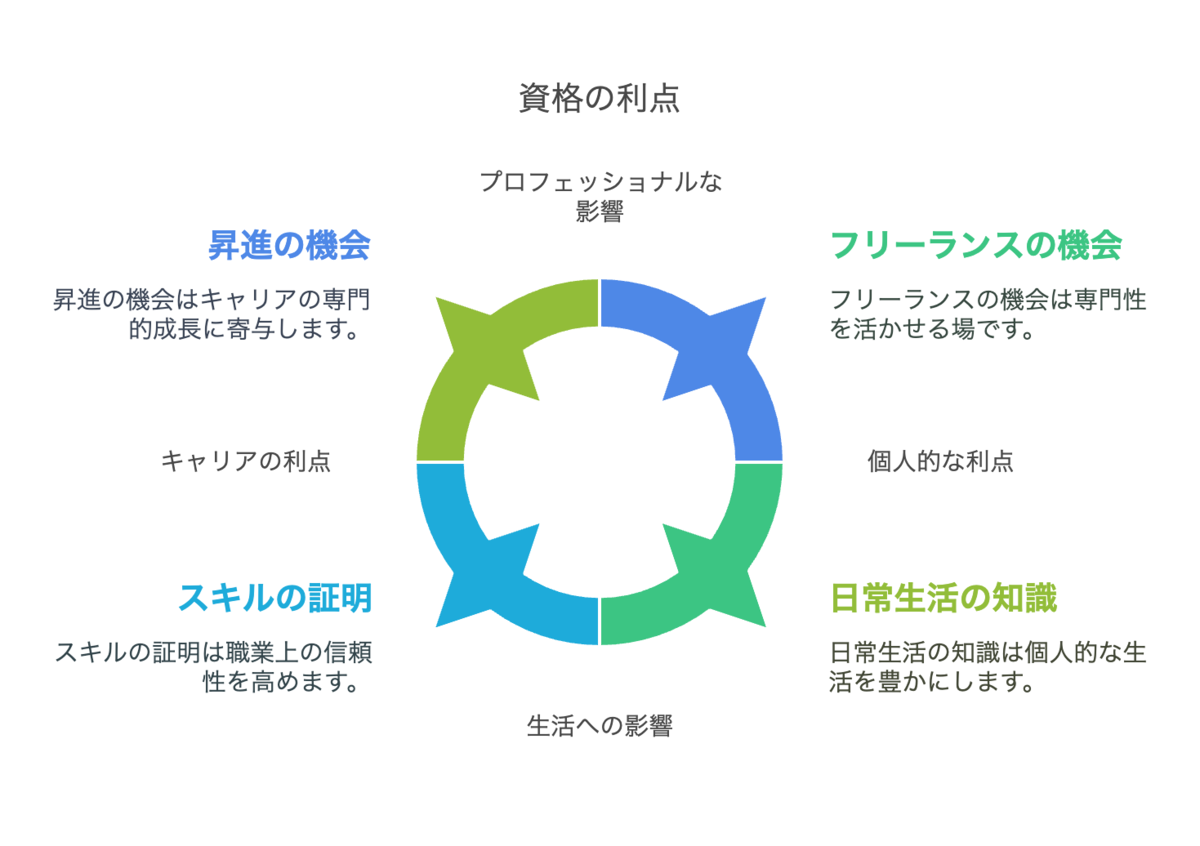 資格の利点

プロフェッショナルな影響

昇進の機会

昇進の機会はキャリアの専門的成長に寄与します。

フリーランスの機会

フリーランスの機会は専門性を活かせる場です。

キャリアの利点

個人的な利点

スキルの証明

スキルの証明は職業上の信頼性を高めます。

日常生活の知識

日常生活の知識は個人的な生活を豊かにします。

生活への影響